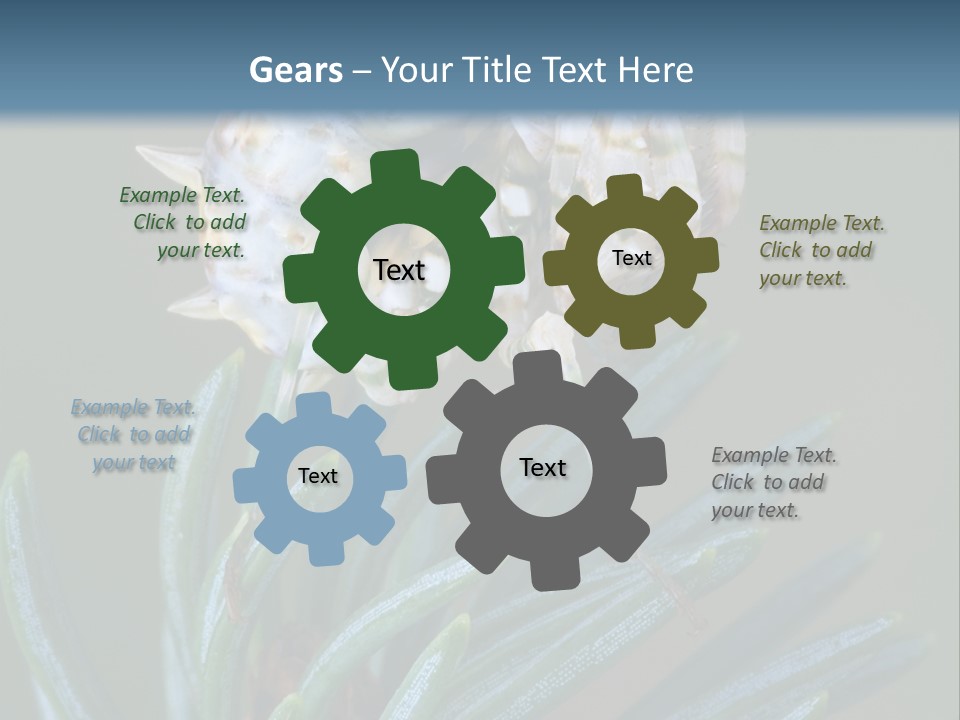 Gears – Your Title Text Here

Example Text. Click to add your text.

Text

Text

Example Text. Click to add your text.

Example Text. Click to add your text

Text

Text

Example Text. Click to add your text.